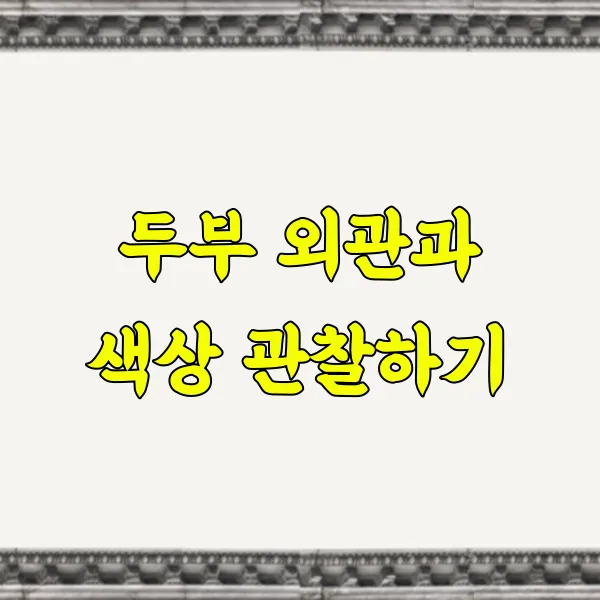 두부 외관과
색상 관찰하기